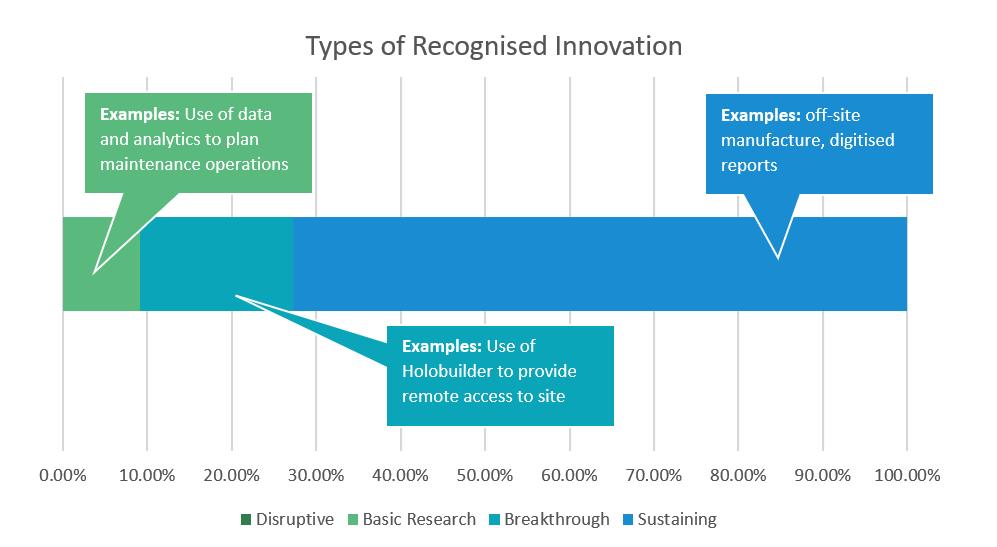 Types of Recognised Innovation

**Examples:** Use of data and analytics to plan maintenance operations

**Examples:** off-site manufacture, digitised reports

**Examples:** Use of Holobuilder to provide remote access to site

0.00% 10.00% 20.00% 30.00% 40.00% 50.00% 60.00% 70.00% 80.00% 90.00% 100.00%

Disruptive Basic Research Breakthrough Sustaining